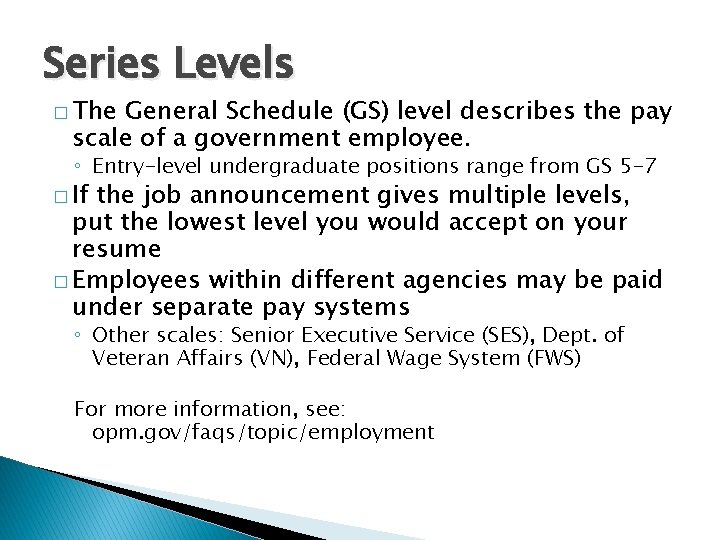 Series Levels

□ The General Schedule (GS) level describes the pay scale of a government employee.
◦ Entry-level undergraduate positions range from GS 5-7

□ If the job announcement gives multiple levels, put the lowest level you would accept on your resume

□ Employees within different agencies may be paid under separate pay systems
◦ Other scales: Senior Executive Service (SES), Dept. of Veteran Affairs (VN), Federal Wage System (FWS)

For more information, see:
opm.gov/faqs/topic/employment